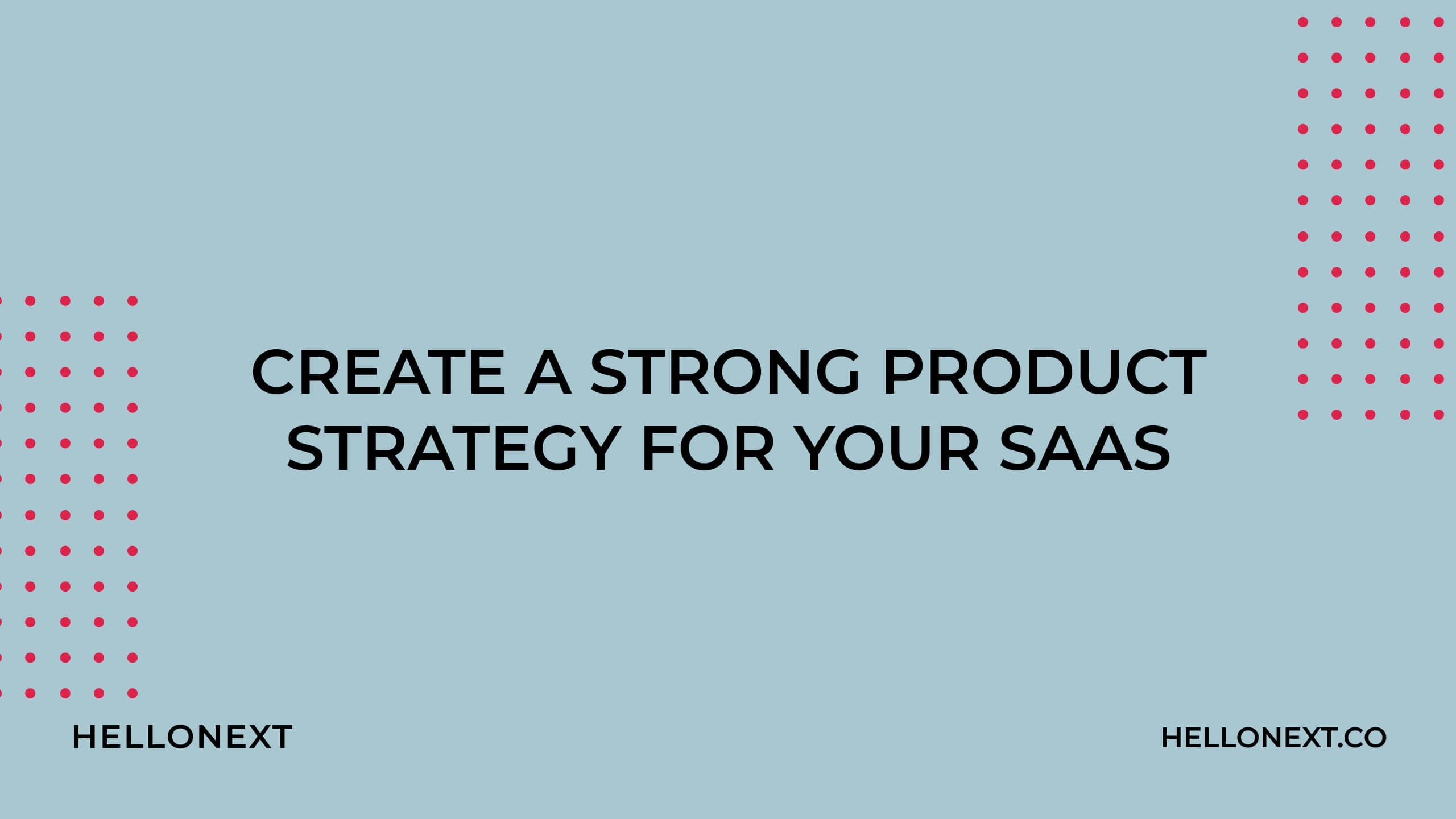 CREATE A STRONG PRODUCT STRATEGY FOR YOUR SAAS

HELLONEXT

HELLONEXT.CO